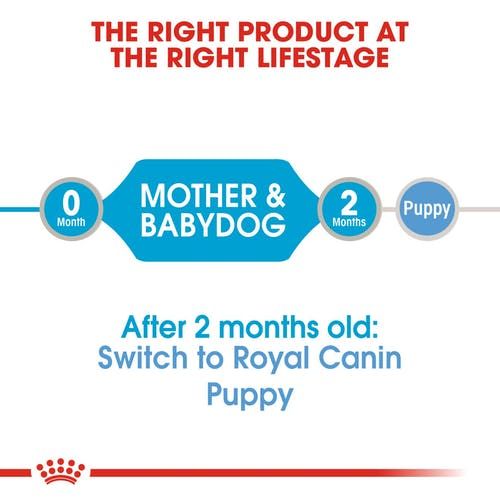 THE RIGHT PRODUCT AT THE RIGHT LIFESTAGE

0
Month

MOTHER & BABYDOG

2
Months

Puppy

After 2 months old:
Switch to Royal Canin Puppy